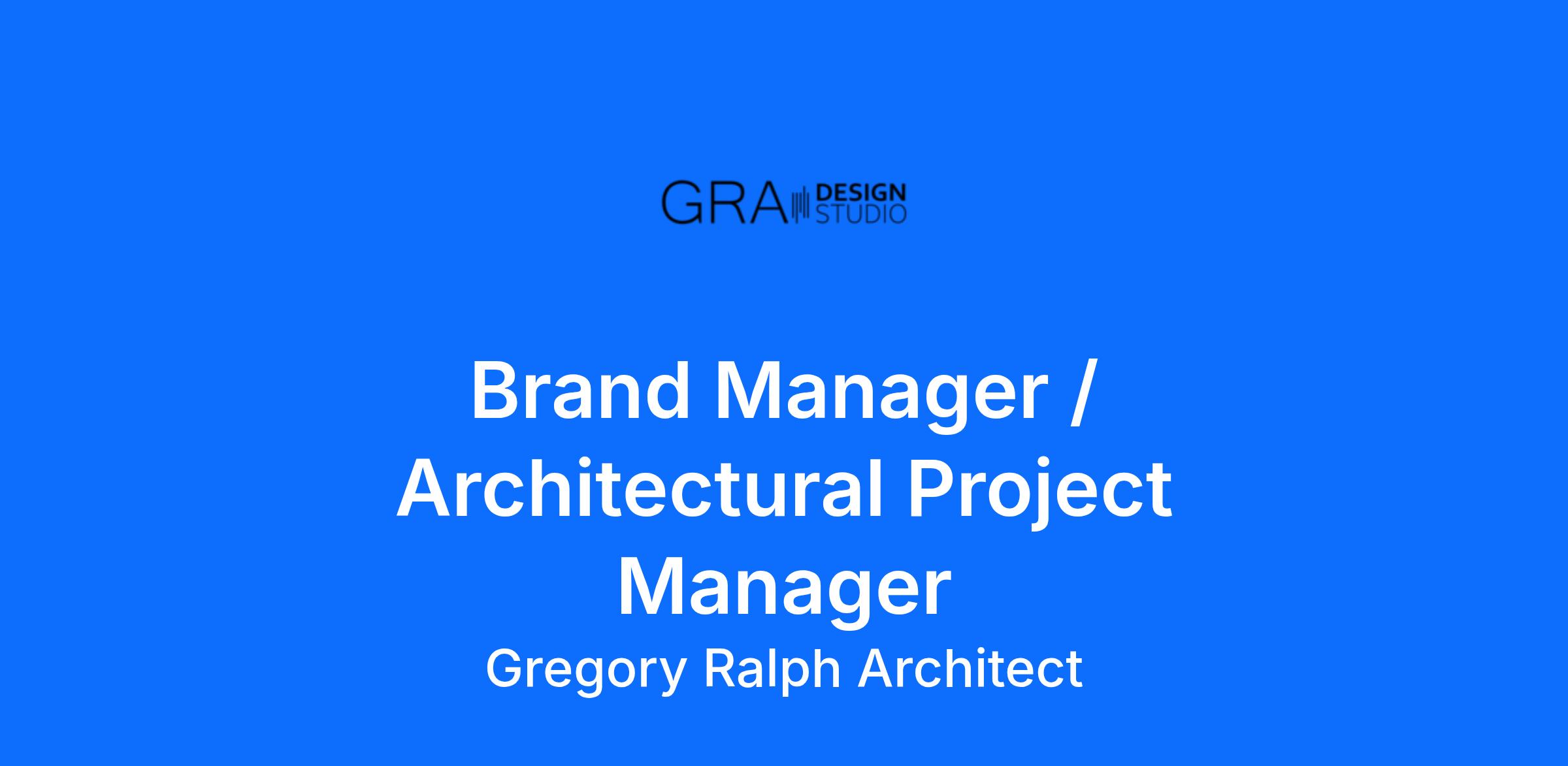 GRA DESIGN STUDIO

Brand Manager / Architectural Project Manager

Gregory Ralph Architect